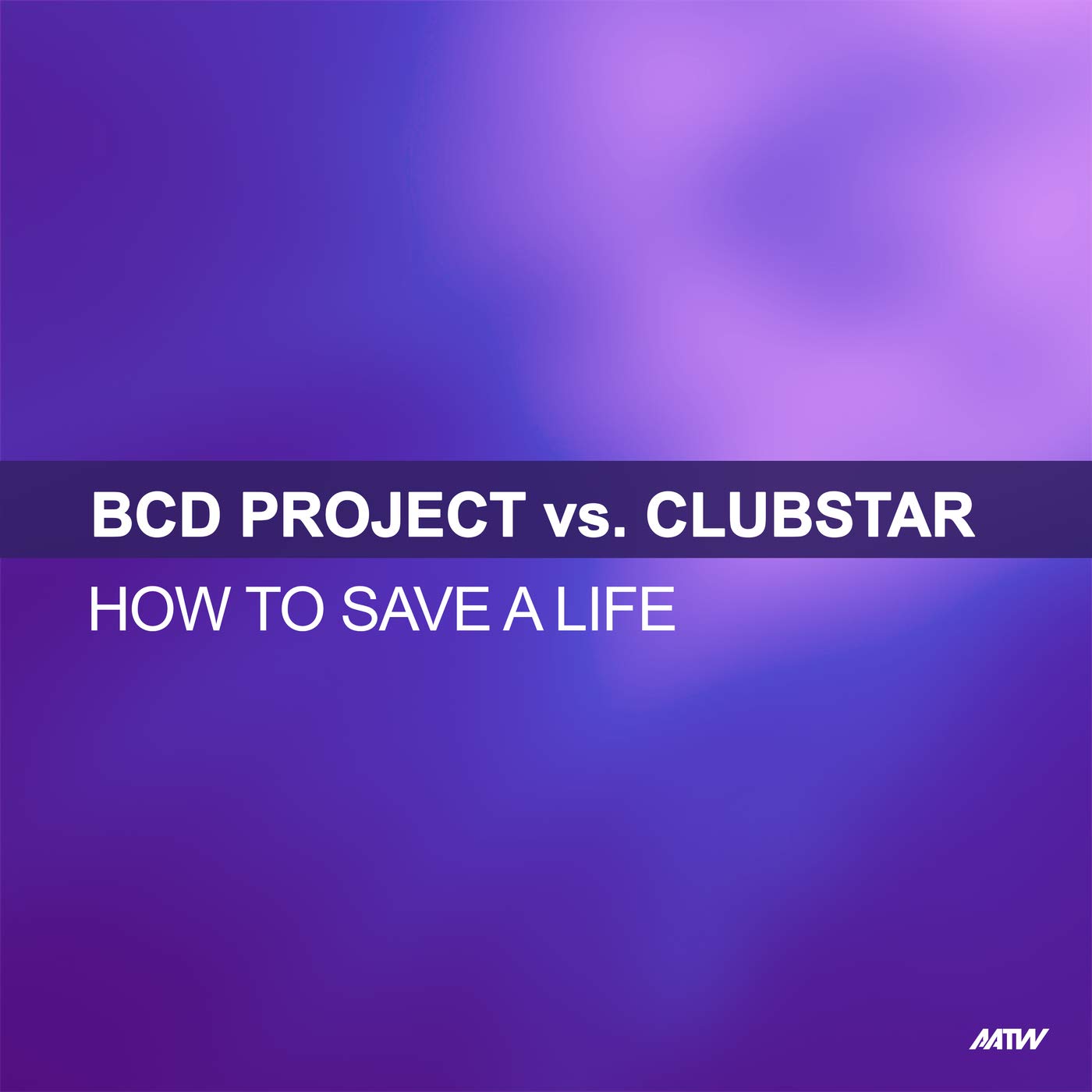 BCD PROJECT vs. CLUBSTAR
HOW TO SAVE A LIFE

AATW